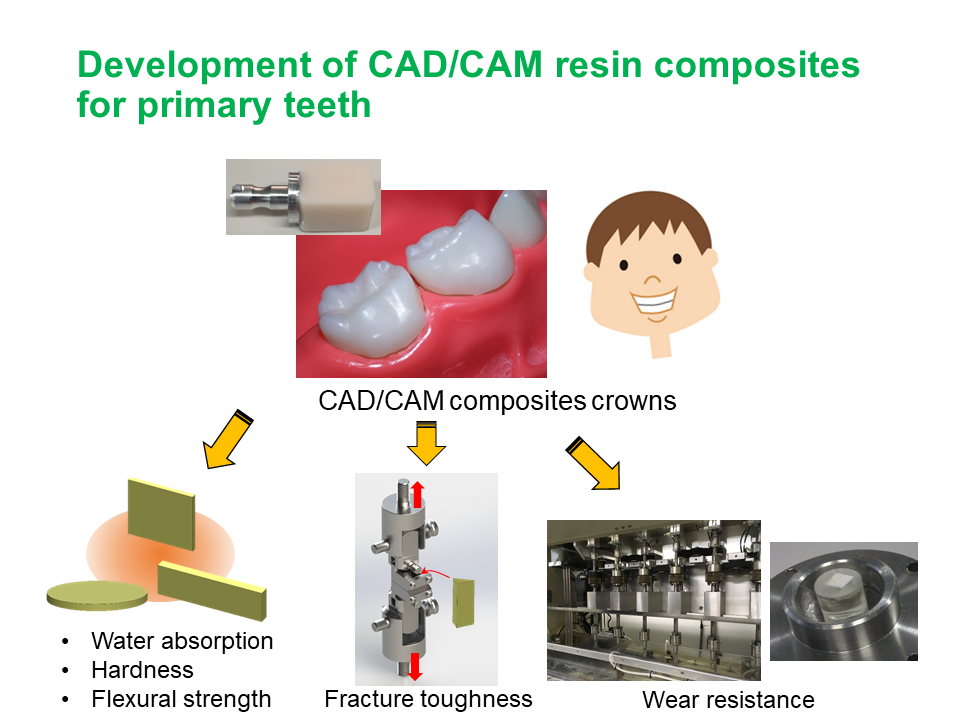 Development of CAD/CAM resin composites for primary teeth

CAD/CAM composites crowns

• Water absorption
• Hardness
• Flexural strength

Fracture toughness

Wear resistance